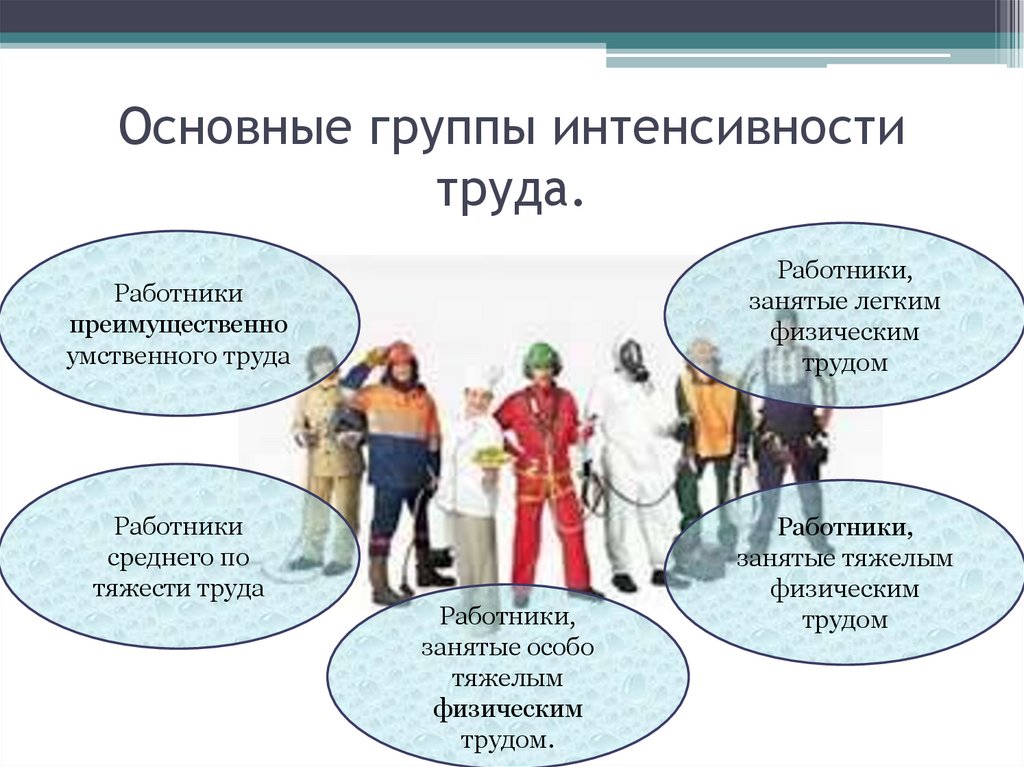 Основные группы интенсивности труда.

Работники преимущественно умственного труда

Работники, занятые легким физическим трудом

Работники среднего по тяжести труда

Работники, занятые тяжелым физическим трудом

Работники, занятые особо тяжелым физическим трудом.